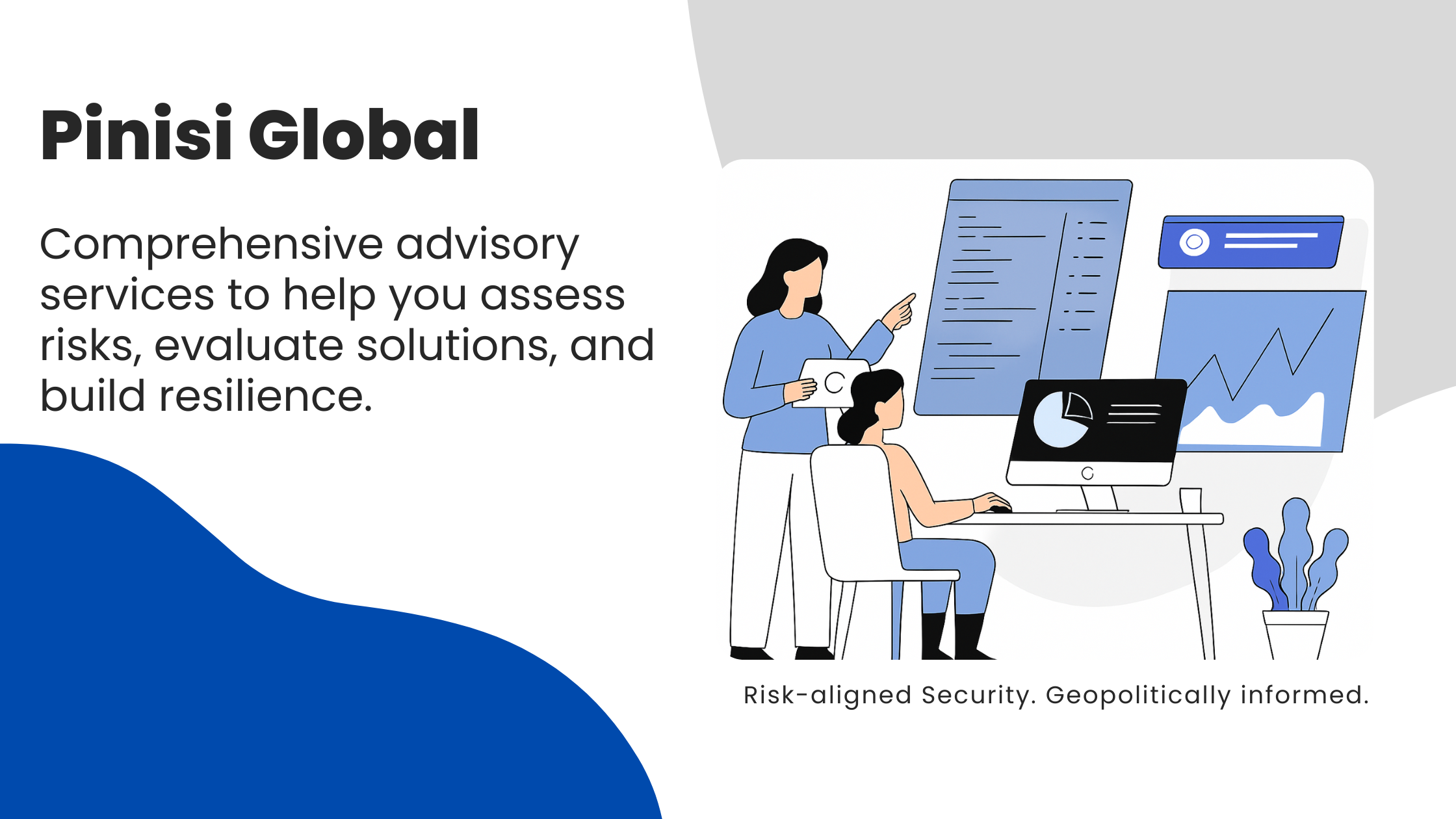 Pinisi Global

Comprehensive advisory services to help you assess risks, evaluate solutions, and build resilience.

Risk-aligned Security. Geopolitically informed.